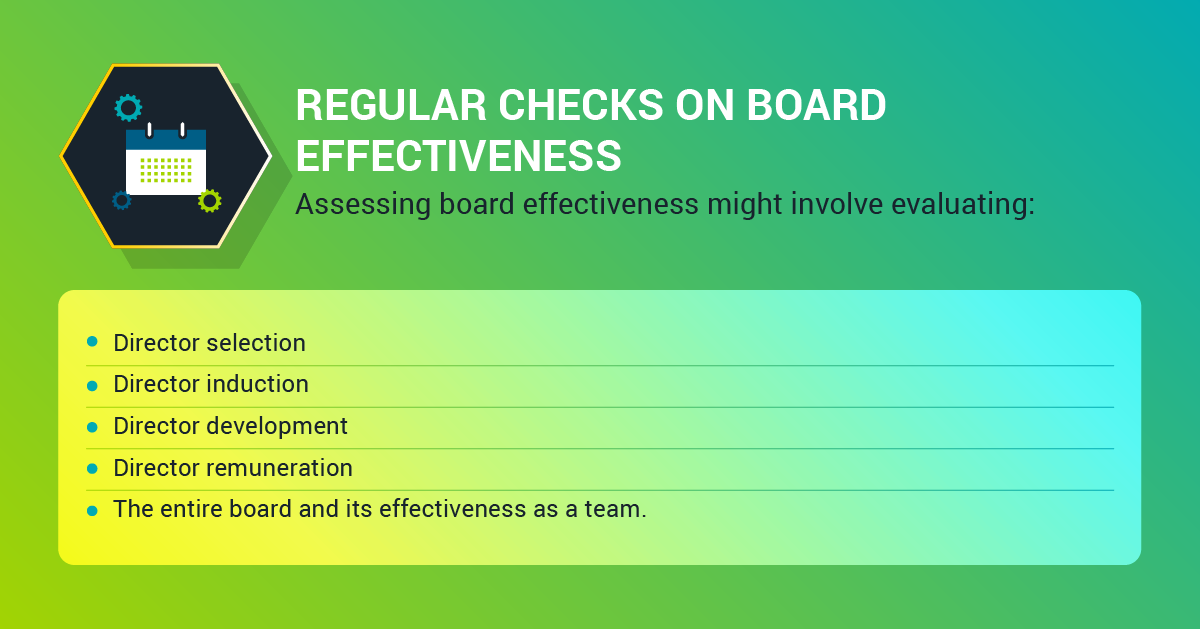 REGULAR CHECKS ON BOARD EFFECTIVENESS

Assessing board effectiveness might involve evaluating:

- Director selection
- Director induction
- Director development
- Director remuneration
- The entire board and its effectiveness as a team.